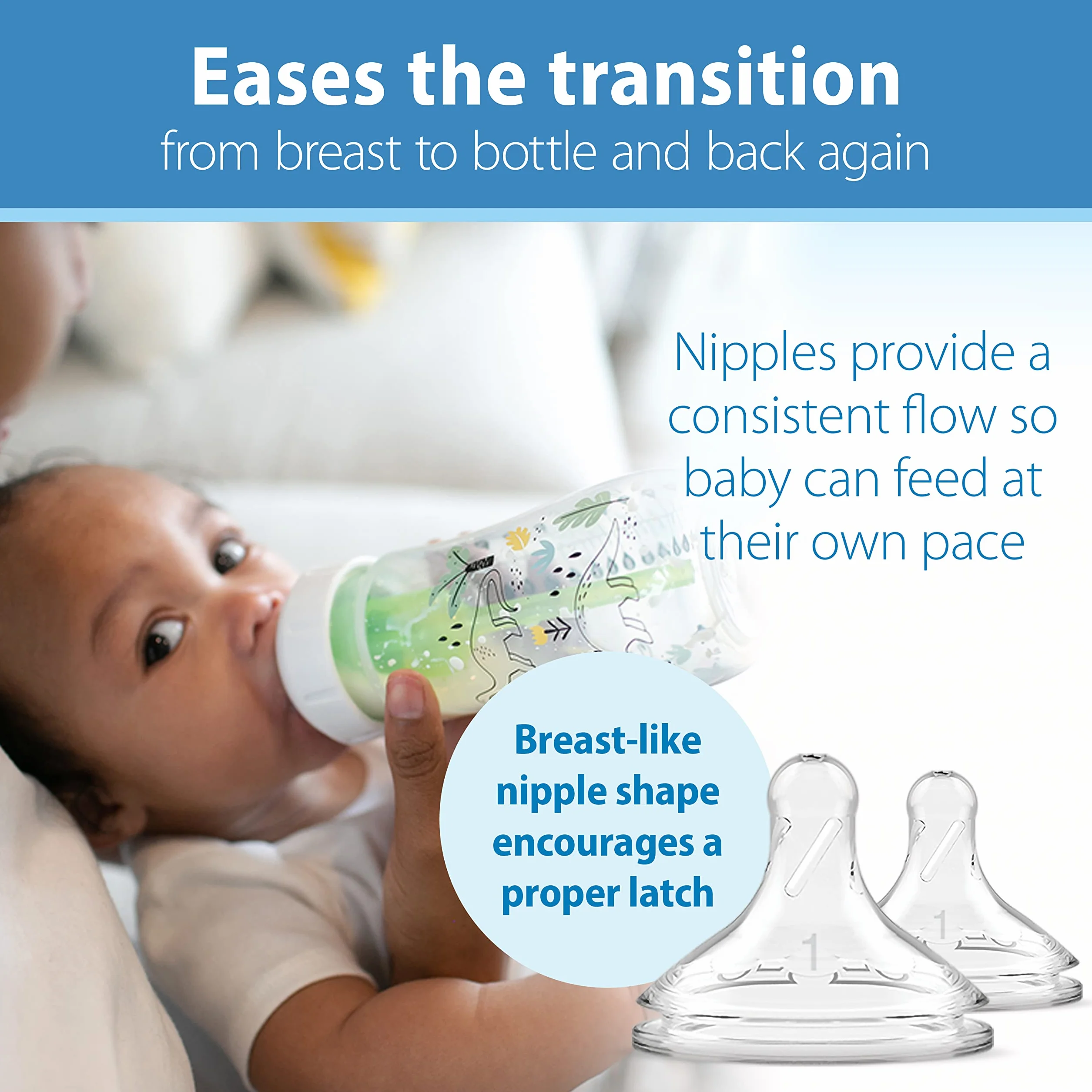 Eases the transition
from breast to bottle and back again

Nipples provide a consistent flow so baby can feed at their own pace

Breast-like nipple shape encourages a proper latch

1

1